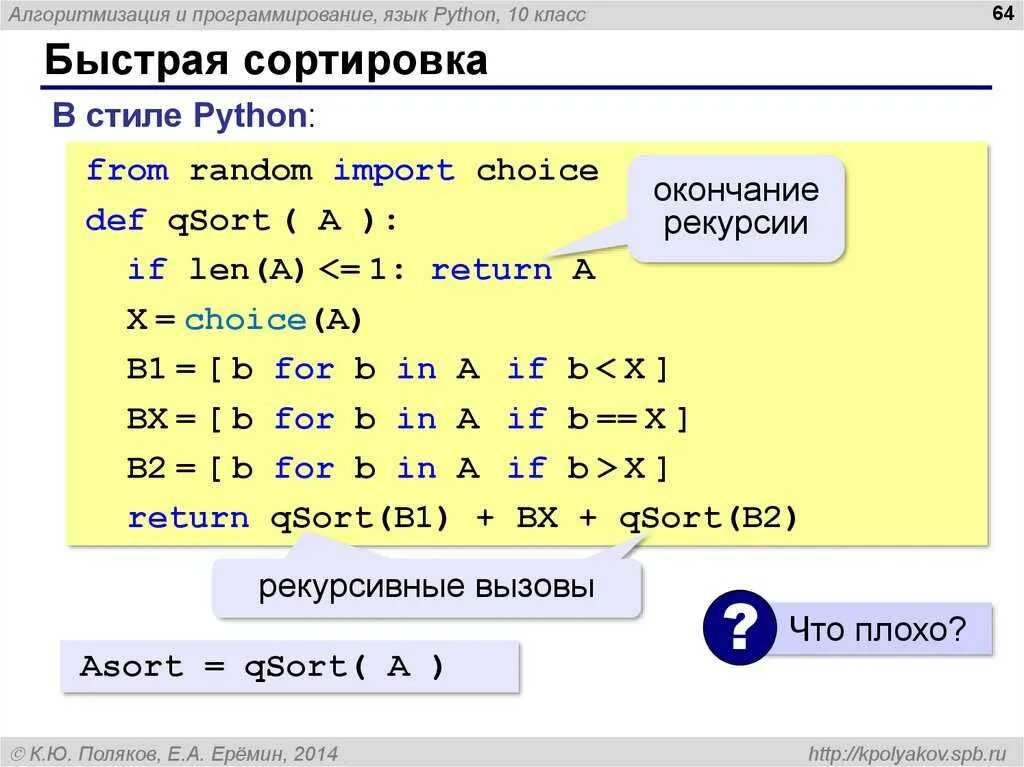 Алгоритмизация и программирование, язык Python, 10 класс

64

Быстрая сортировка

В стиле Python:

from random import choice
def qSort ( A ):
  if len(A) <= 1: return A
  X = choice(A)
  B1 = [ b for b in A if b < X ]
  BX = [ b for b in A if b == X ]
  B2 = [ b for b in A if b > X ]
  return qSort(B1) + BX + qSort(B2)

окончание рекурсии

рекурсивные вызовы

?

Что плохо?

Asort = qSort( A )

© К.Ю. Поляков, Е.А. Ерёмин, 2014

http://kpolyakov.spb.ru